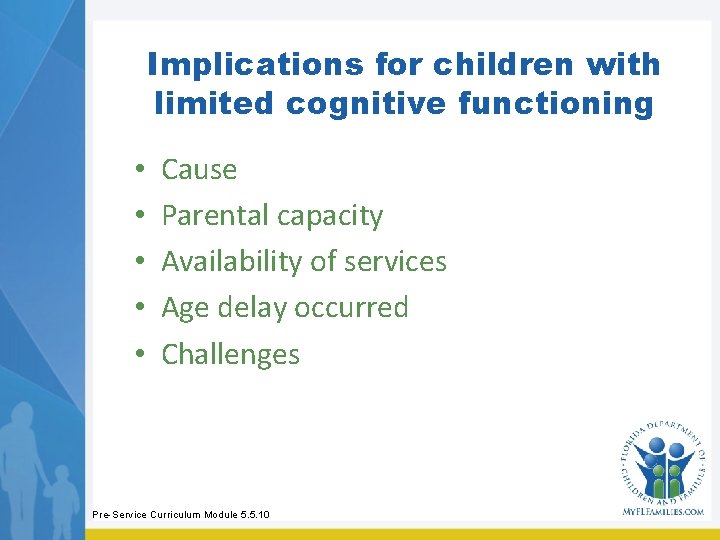 Implications for children with limited cognitive functioning

• Cause
• Parental capacity
• Availability of services
• Age delay occurred
• Challenges

Pre-Service Curriculum Module 5.5.10

FLORIDA DEPARTMENT OF CHILDREN AND FAMILIES
MYFLFAMILIES.COM